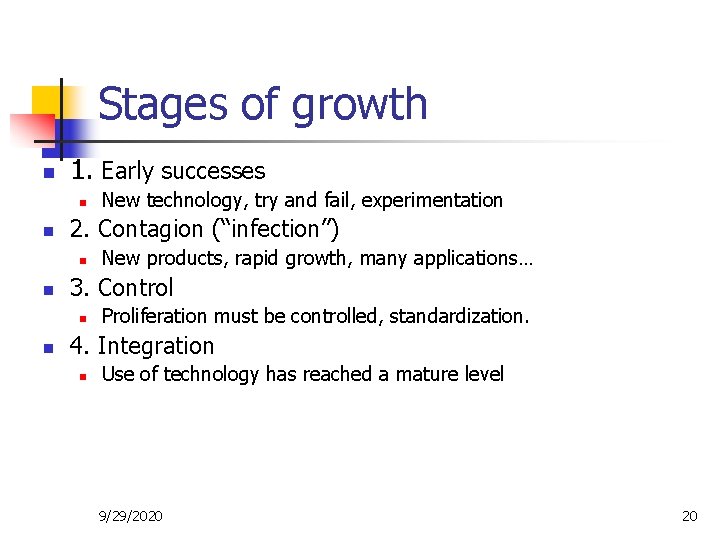 Stages of growth

1. Early successes
New technology, try and fail, experimentation

2. Contagion (“infection”)
New products, rapid growth, many applications…

3. Control
Proliferation must be controlled, standardization.

4. Integration
Use of technology has reached a mature level

9/29/2020

20